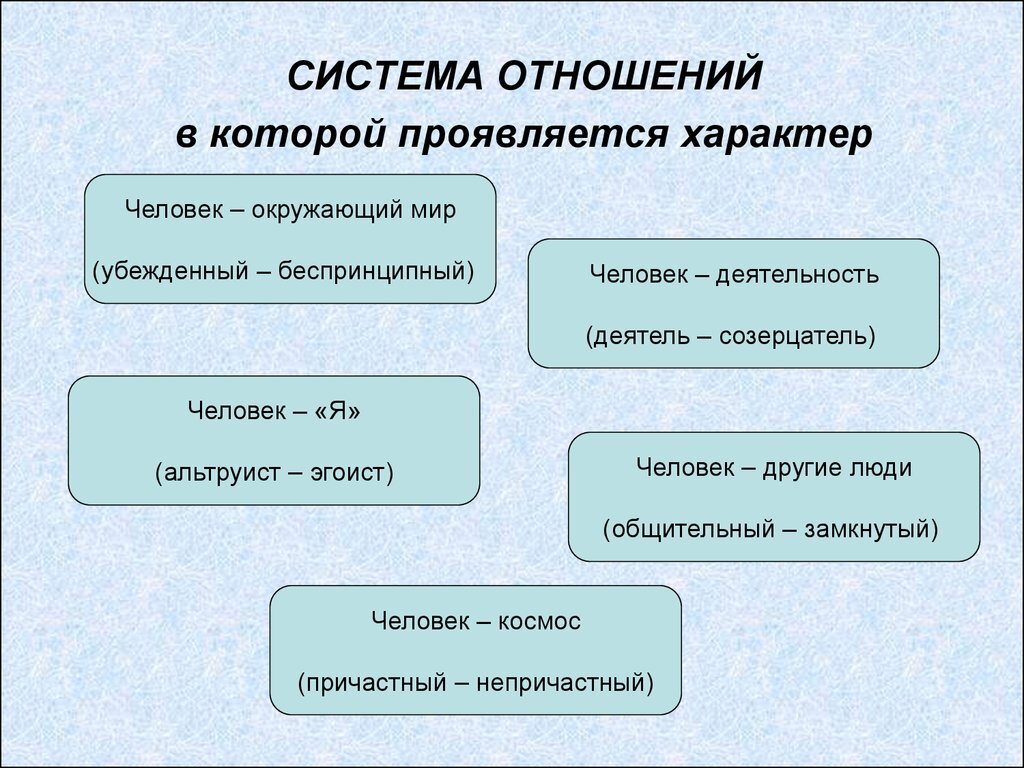 СИСТЕМА ОТНОШЕНИЙ
в которой проявляется характер

Человек – окружающий мир

(убежденный – беспринципный)

Человек – деятельность

(деятель – созерцатель)

Человек – «Я»

(альтруист – эгоист)

Человек – другие люди

(общительный – замкнутый)

Человек – космос

(причастный – непричастный)